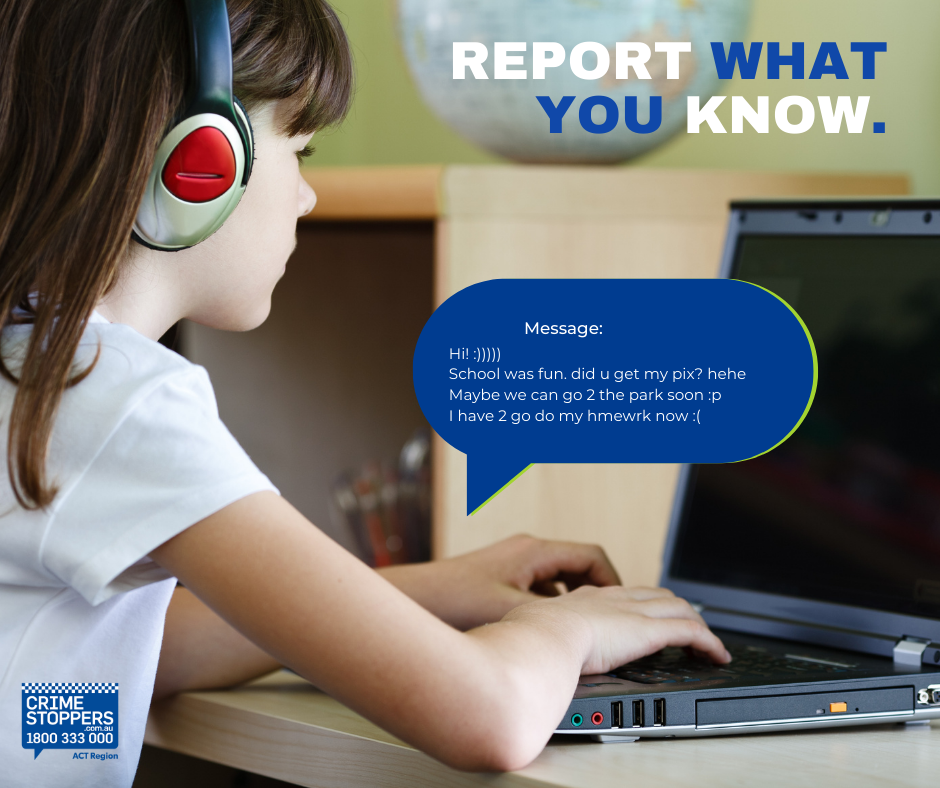 REPORT WHAT YOU KNOW.

Message:
Hi! :)))))
School was fun. did u get my pix? hehe
Maybe we can go 2 the park soon :p
I have 2 go do my hmewrk now :(

CRIME STOPPERS .com.au
1800 333 000
ACT Region